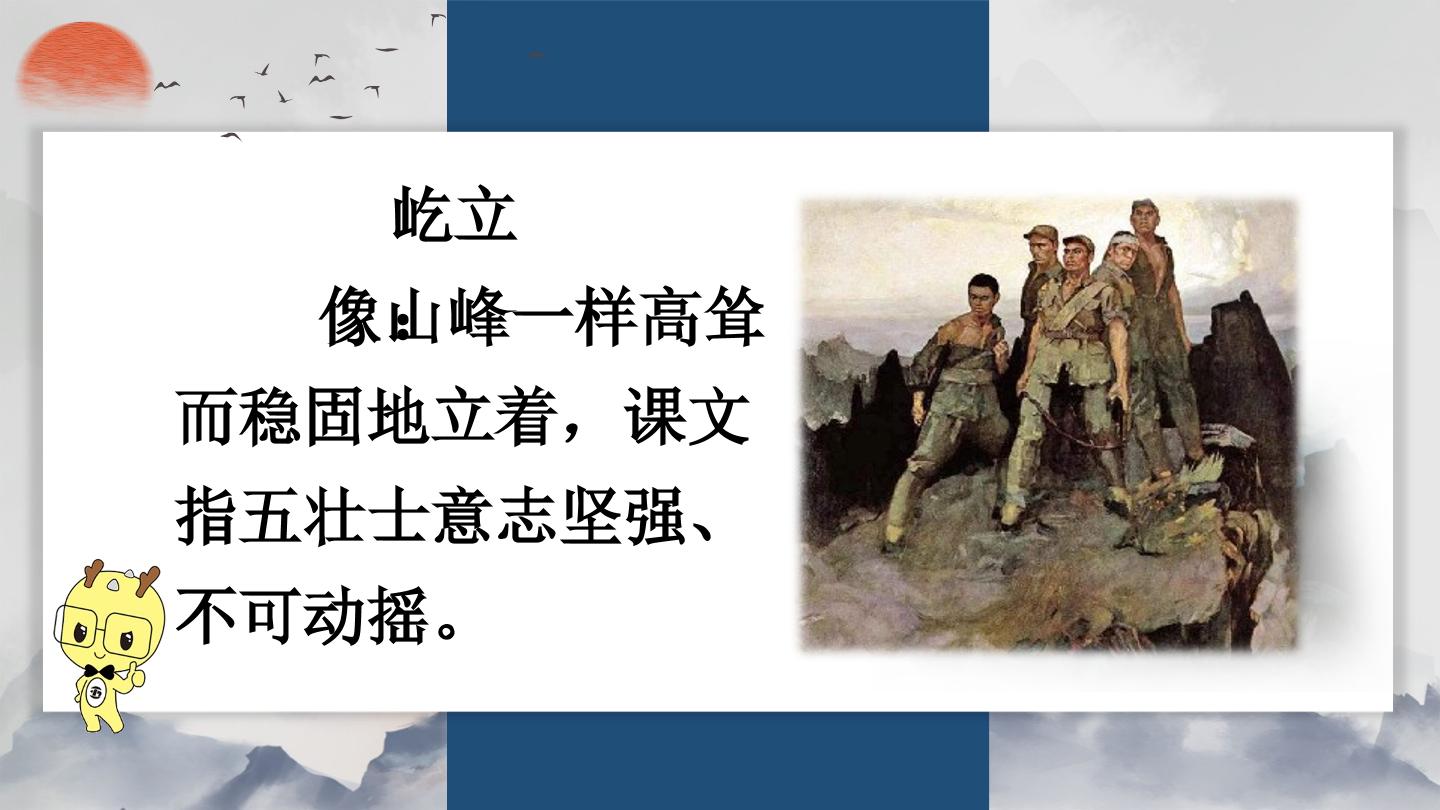 屹立

像山峰一样高耸而稳固地立着，课文指五壮士意志坚强、不可动摇。